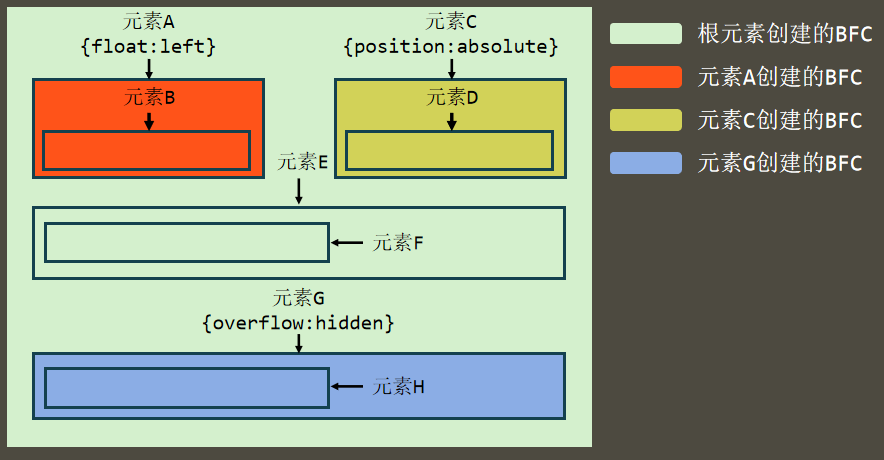 元素A
{float:left}

元素B

元素C
{position:absolute}

元素D

元素E

元素F

元素G
{overflow:hidden}

元素H

根元素创建的BFC
元素A创建的BFC
元素C创建的BFC
元素G创建的BFC